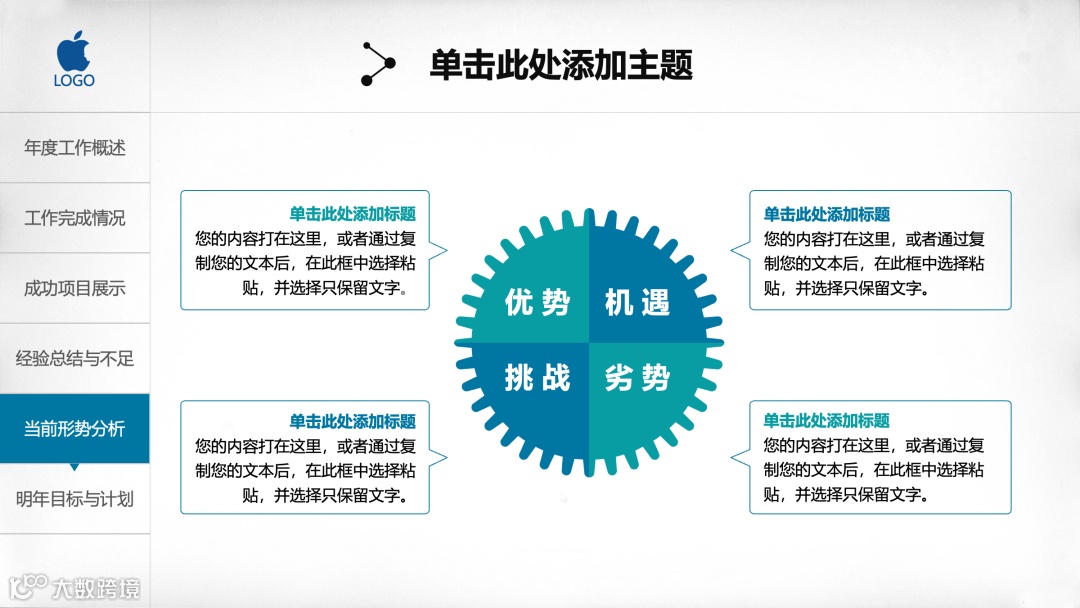 LOGO

单击此处添加主题

年度工作概述

工作完成情况

成功项目展示

经验总结与不足

当前形势分析

明年目标与计划

单击此处添加标题
您的内容打在这里，或者通过复制您的文本后，在此框中选择粘贴，并选择只保留文字。

单击此处添加标题
您的内容打在这里，或者通过复制您的文本后，在此框中选择粘贴，并选择只保留文字。

优势 机遇
挑战 劣势

单击此处添加标题
您的内容打在这里，或者通过复制您的文本后，在此框中选择粘贴，并选择只保留文字。

单击此处添加标题
您的内容打在这里，或者通过复制您的文本后，在此框中选择粘贴，并选择只保留文字。

大数跨境